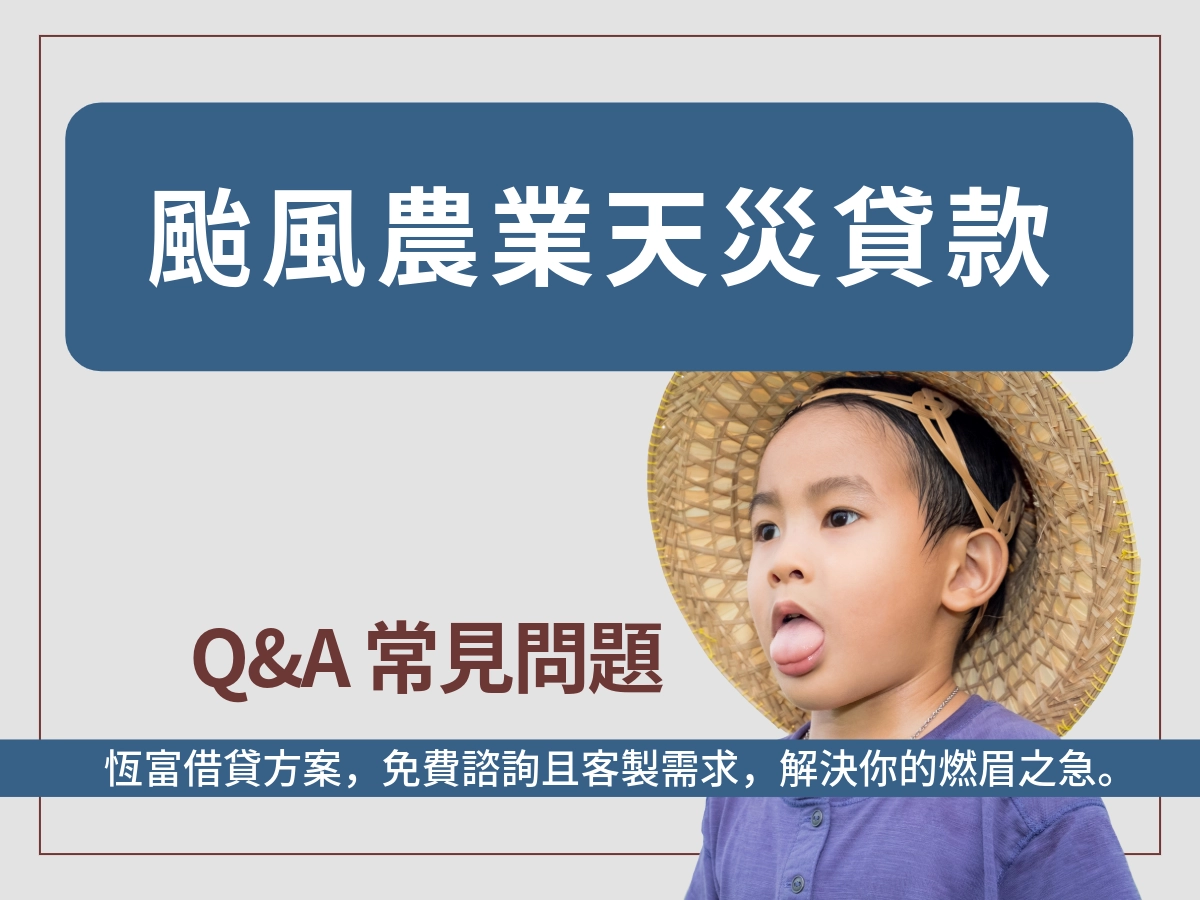 颱風農業天災貸款

Q&A 常見問題

恆富借貸方案，免費諮詢且客製需求，解決你的燃眉之急。